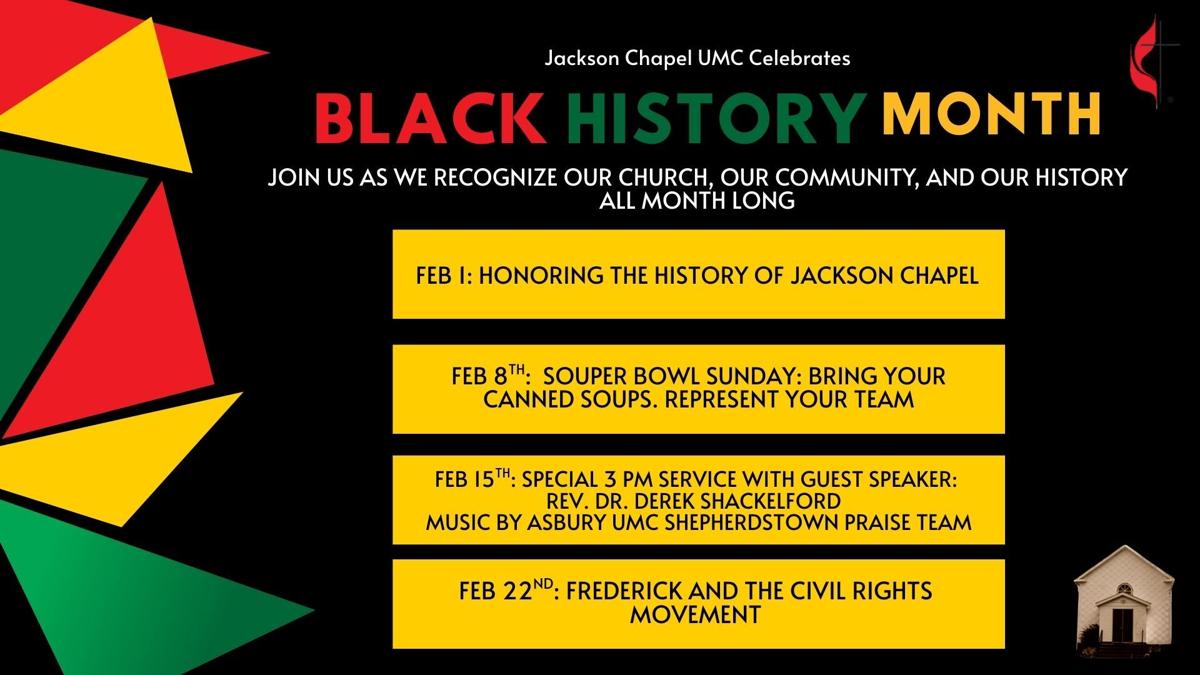 Jackson Chapel UMC Celebrates

BLACK HISTORY MONTH

JOIN US AS WE RECOGNIZE OUR CHURCH, OUR COMMUNITY, AND OUR HISTORY ALL MONTH LONG

FEB 1: HONORING THE HISTORY OF JACKSON CHAPEL

FEB 8$^{TH}$: SOUPER BOWL SUNDAY: BRING YOUR CANNED SOUPS. REPRESENT YOUR TEAM

FEB 15$^{TH}$: SPECIAL 3 PM SERVICE WITH GUEST SPEAKER: REV. DR. DEREK SHACKELFORD
MUSIC BY ASBURY UMC SHEPHERDSTOWN PRAISE TEAM

FEB 22$^{ND}$: FREDERICK AND THE CIVIL RIGHTS MOVEMENT